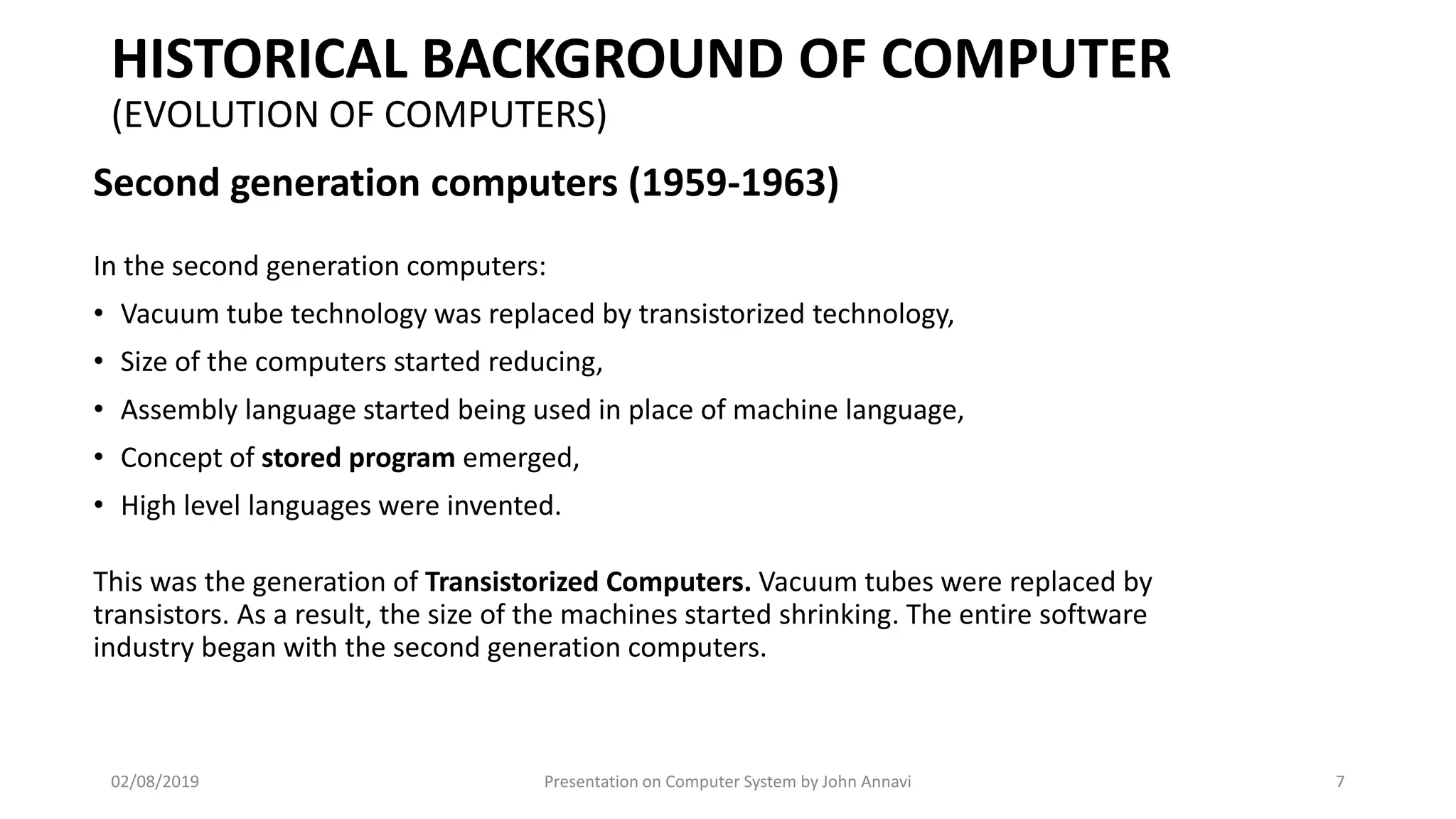 HISTORICAL BACKGROUND OF COMPUTER
(EVOLUTION OF COMPUTERS)

Second generation computers (1959-1963)

In the second generation computers:

• Vacuum tube technology was replaced by transistorized technology,
• Size of the computers started reducing,
• Assembly language started being used in place of machine language,
• Concept of stored program emerged,
• High level languages were invented.

This was the generation of Transistorized Computers. Vacuum tubes were replaced by transistors. As a result, the size of the machines started shrinking. The entire software industry began with the second generation computers.

02/08/2019

Presentation on Computer System by John Annavi

7